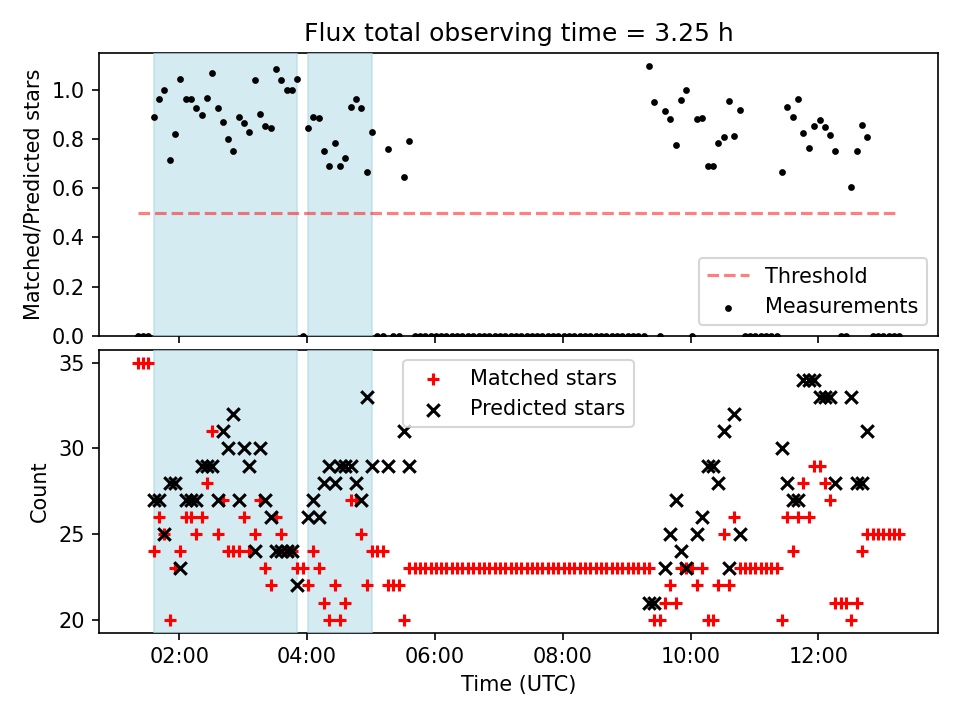 Flux total observing time = 3.25 h

Matched/Predicted stars

1.0
0.8
0.6
0.4
0.2
0.0

Threshold
Measurements

Count

35
30
25
20

Matched stars
Predicted stars

02:00
04:00
06:00
08:00
10:00
12:00

Time (UTC)